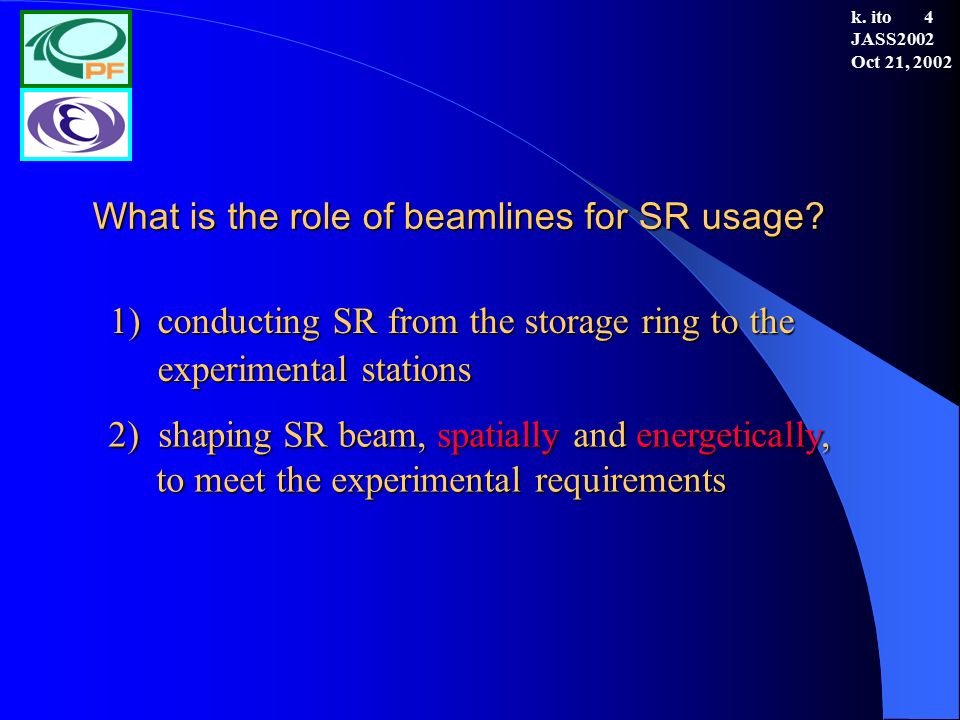 PF

k. ito 4
JASS2002
Oct 21, 2002

What is the role of beamlines for SR usage?

1) conducting SR from the storage ring to the experimental stations

2) shaping SR beam, spatially and energetically, to meet the experimental requirements